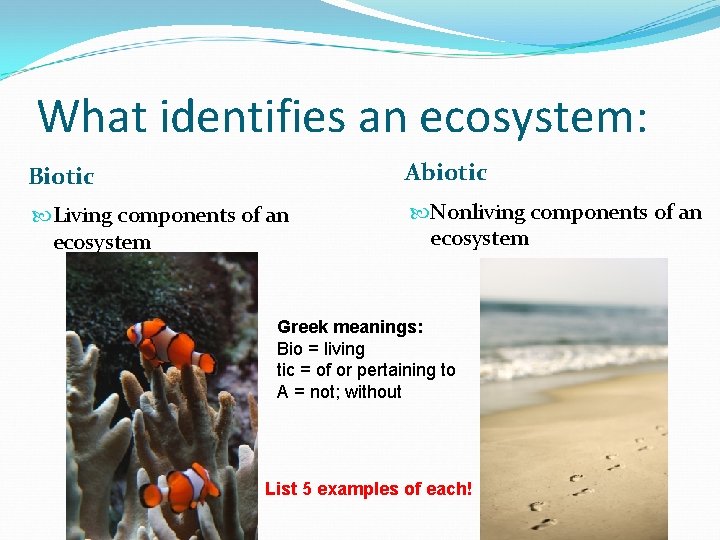 What identifies an ecosystem:

Biotic

Living components of an ecosystem

Abiotic

Nonliving components of an ecosystem

Greek meanings:
Bio = living
tic = of or pertaining to
A = not; without

List 5 examples of each!